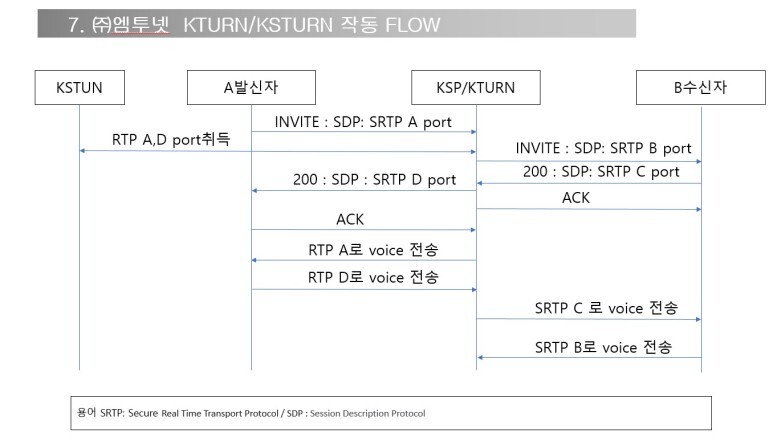 7. ㈜엠투넷 KTURN/KSTURN 작동 FLOW

KSTUN

A발신자

KSP/KTURN

B수신자

INVITE : SDP: SRTP A port

RTP A,D port취득

INVITE : SDP: SRTP B port

200 : SDP: SRTP C port

200 : SDP : SRTP D port

ACK

ACK

RTP A로 voice 전송

RTP D로 voice 전송

SRTP C 로 voice 전송

SRTP B로 voice 전송

용어 SRTP: Secure Real Time Transport Protocol / SDP : Session Description Protocol